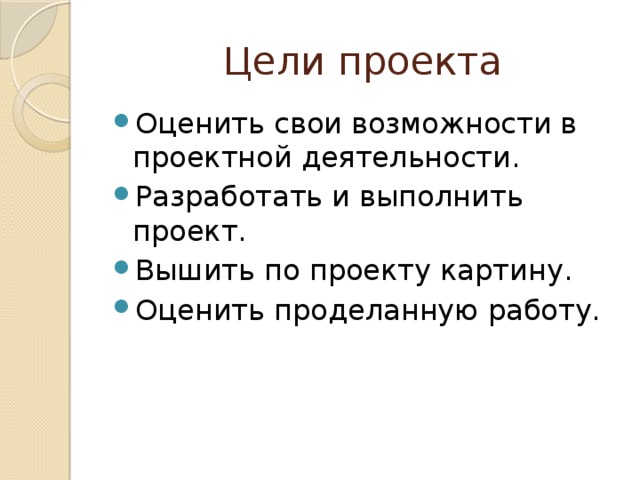 Цели проекта

- Оценить свои возможности в проектной деятельности.
- Разработать и выполнить проект.
- Вышить по проекту картину.
- Оценить проделанную работу.